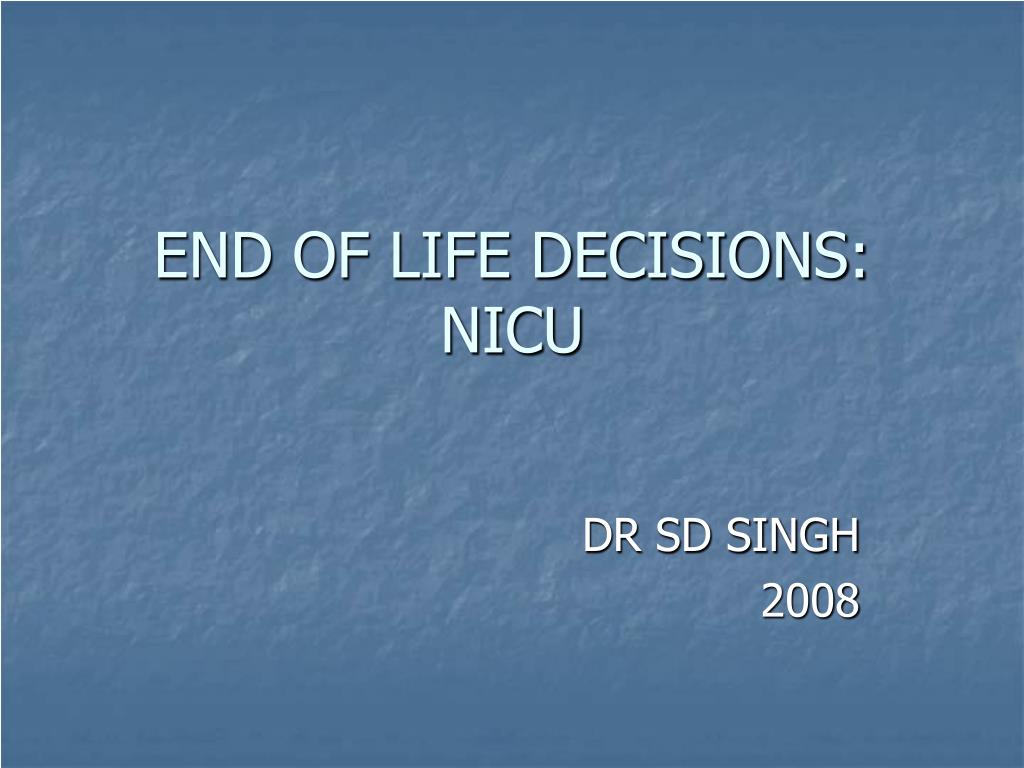 END OF LIFE DECISIONS: NICU

DR SD SINGH
2008